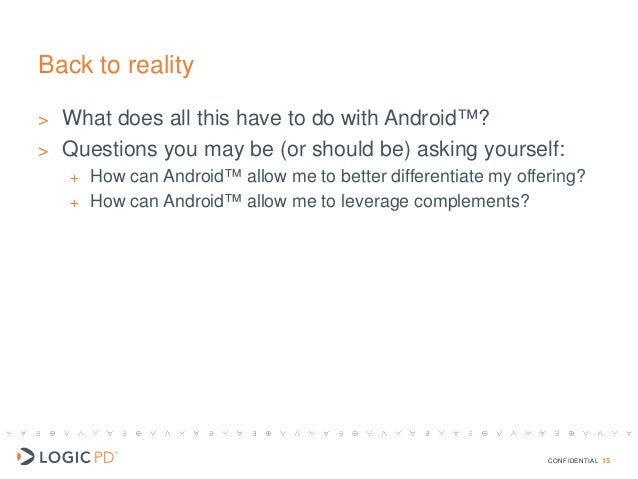 Back to reality

> What does all this have to do with Android™?

> Questions you may be (or should be) asking yourself:

+ How can Android™ allow me to better differentiate my offering?

+ How can Android™ allow me to leverage complements?

LOGIC PD™

CONFIDENTIAL 15